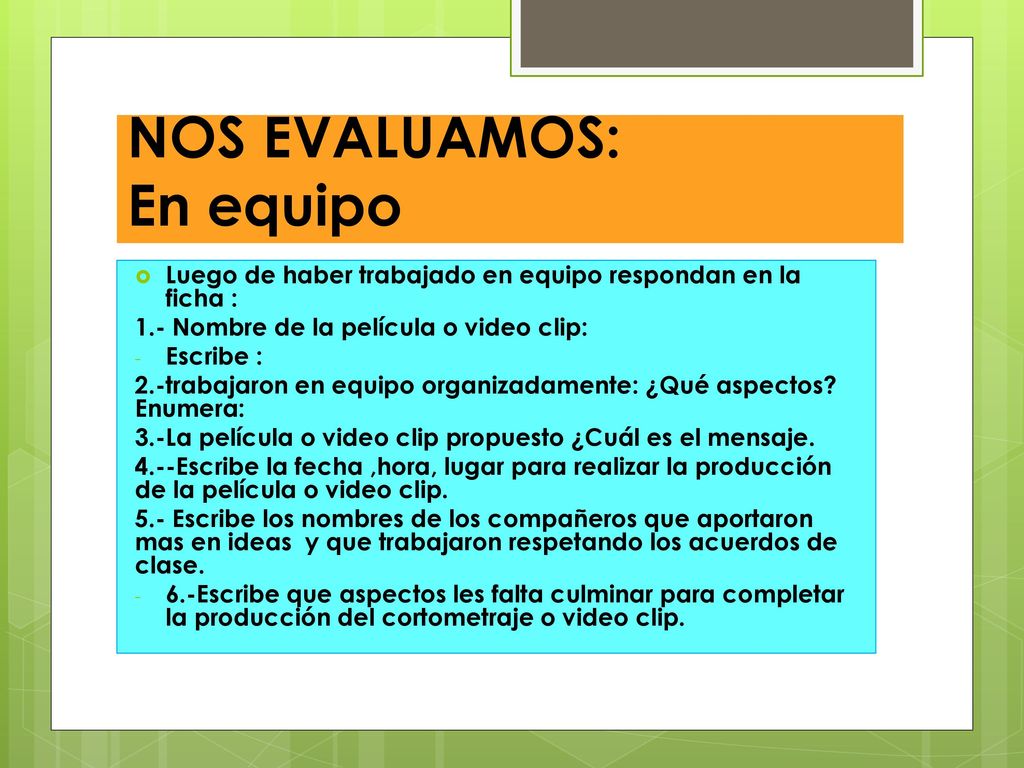 NOS EVALUAMOS:
En equipo

Luego de haber trabajado en equipo respondan en la ficha :

1.- Nombre de la película o video clip:

- Escribe :

2.-trabajaron en equipo organizadamente: ¿Qué aspectos? Enumera:

3.-La película o video clip propuesto ¿Cuál es el mensaje.

4.--Escribe la fecha ,hora, lugar para realizar la producción de la película o video clip.

5.- Escribe los nombres de los compañeros que aportaron mas en ideas y que trabajaron respetando los acuerdos de clase.

- 6.-Escribe que aspectos les falta culminar para completar la producción del cortometraje o video clip.